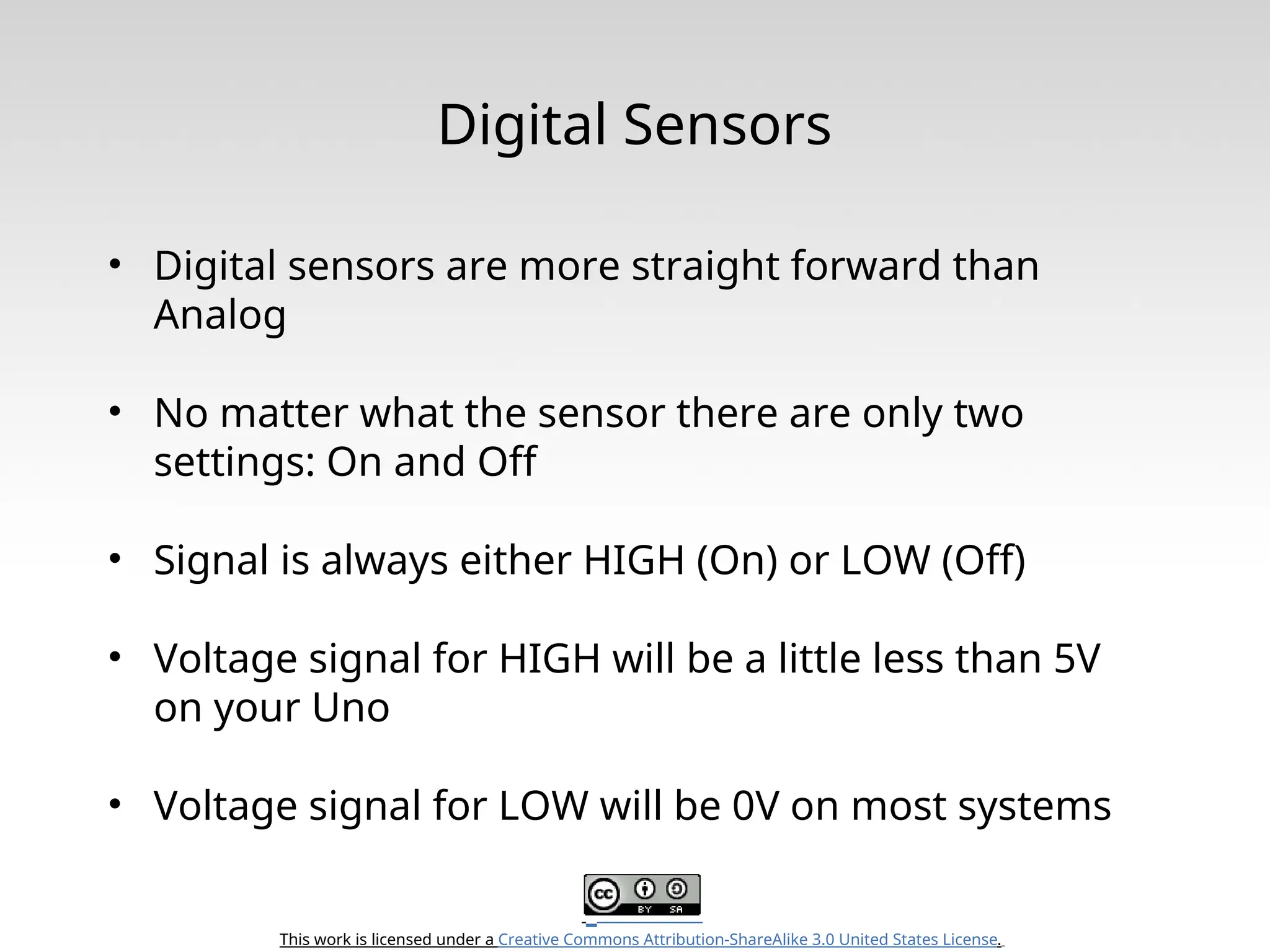 Digital Sensors

• Digital sensors are more straight forward than Analog

• No matter what the sensor there are only two settings: On and Off

• Signal is always either HIGH (On) or LOW (Off)

• Voltage signal for HIGH will be a little less than 5V on your Uno

• Voltage signal for LOW will be 0V on most systems

cc BY SA

This work is licensed under a Creative Commons Attribution-ShareAlike 3.0 United States License.